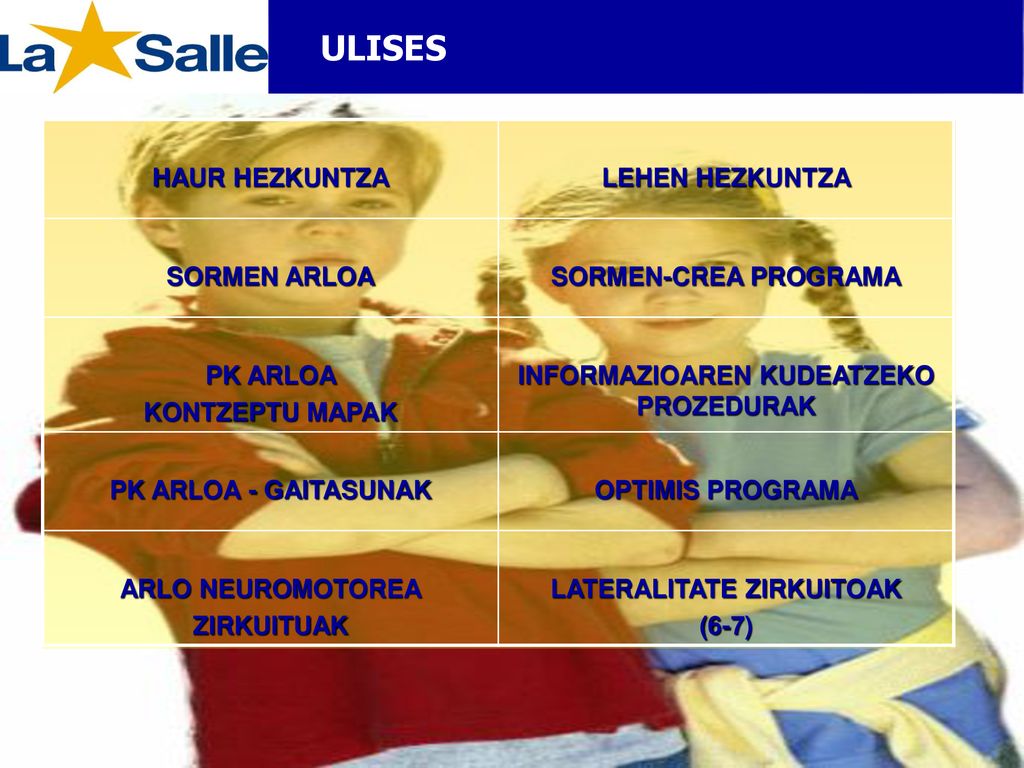 La Salle

ULISES

| HAUR HEZKUNTZA | LEHEN HEZKUNTZA |
|---|---|
| SORMEN ARLOA | SORMEN-CREA PROGRAMA |
| PK ARLOA KONTZEPTU MAPAK | INFORMAZIOAREN KUDEATZEKO PROZEDURAK |
| PK ARLOA - GAITASUNAK | OPTIMIS PROGRAMA |
| ARLO NEUROMOTOREA ZIRKUITUAK | LATERALITATE ZIRKUITOAK (6-7) |